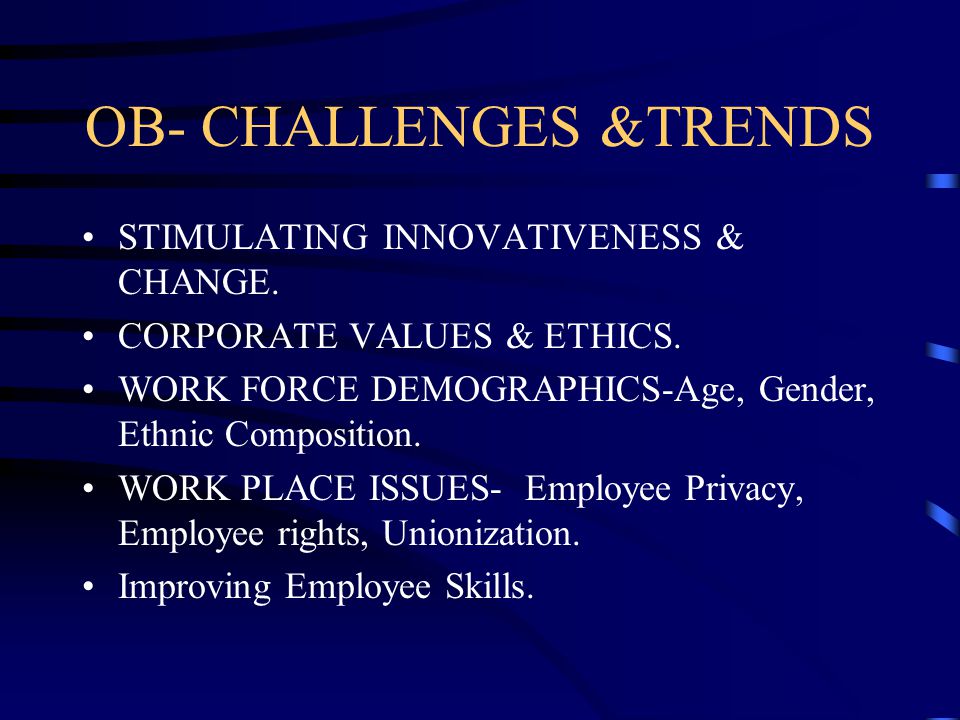 OB- CHALLENGES &TRENDS

• STIMULATING INNOVATIVENESS & CHANGE.
• CORPORATE VALUES & ETHICS.
• WORK FORCE DEMOGRAPHICS-Age, Gender, Ethnic Composition.
• WORK PLACE ISSUES- Employee Privacy, Employee rights, Unionization.
• Improving Employee Skills.